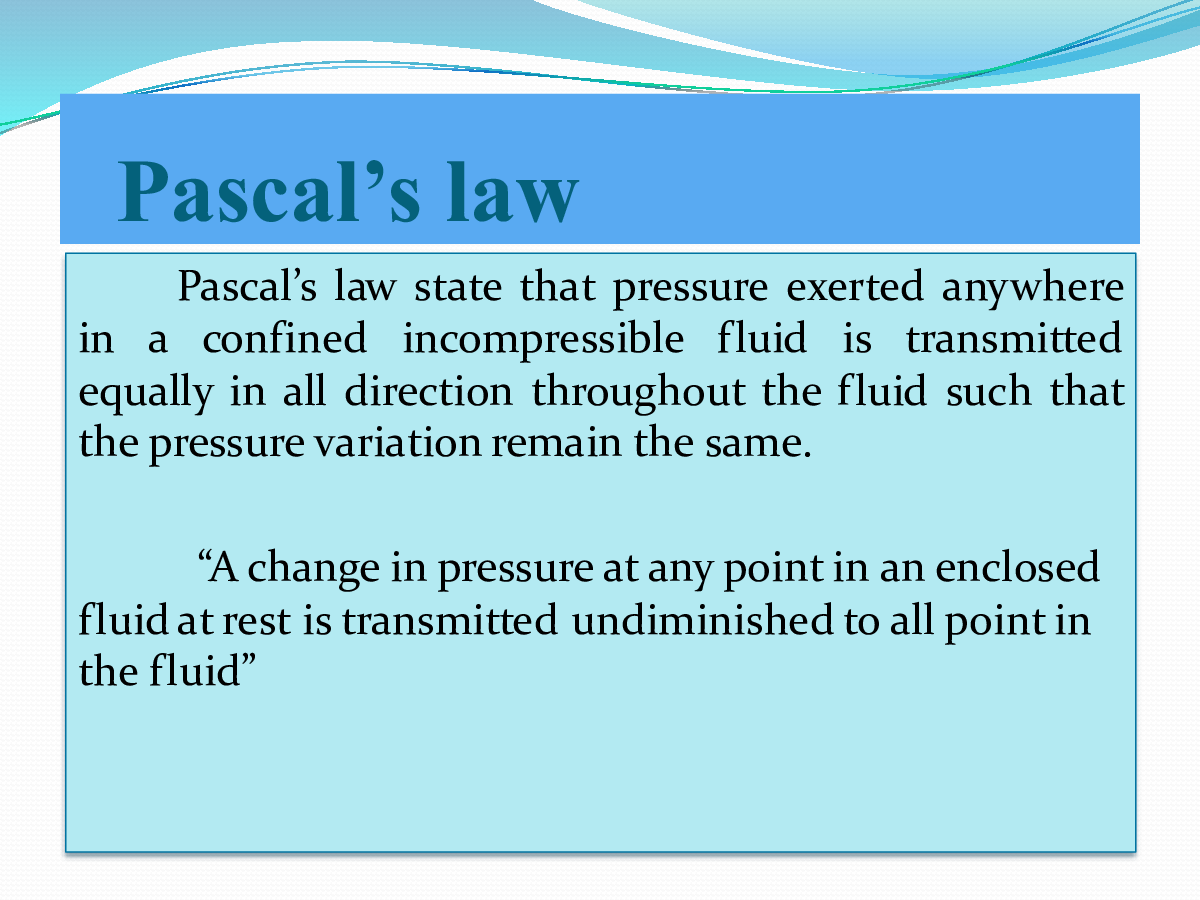 Pascal’s law

Pascal’s law state that pressure exerted anywhere in a confined incompressible fluid is transmitted equally in all direction throughout the fluid such that the pressure variation remain the same.

“A change in pressure at any point in an enclosed fluid at rest is transmitted undiminished to all point in the fluid”